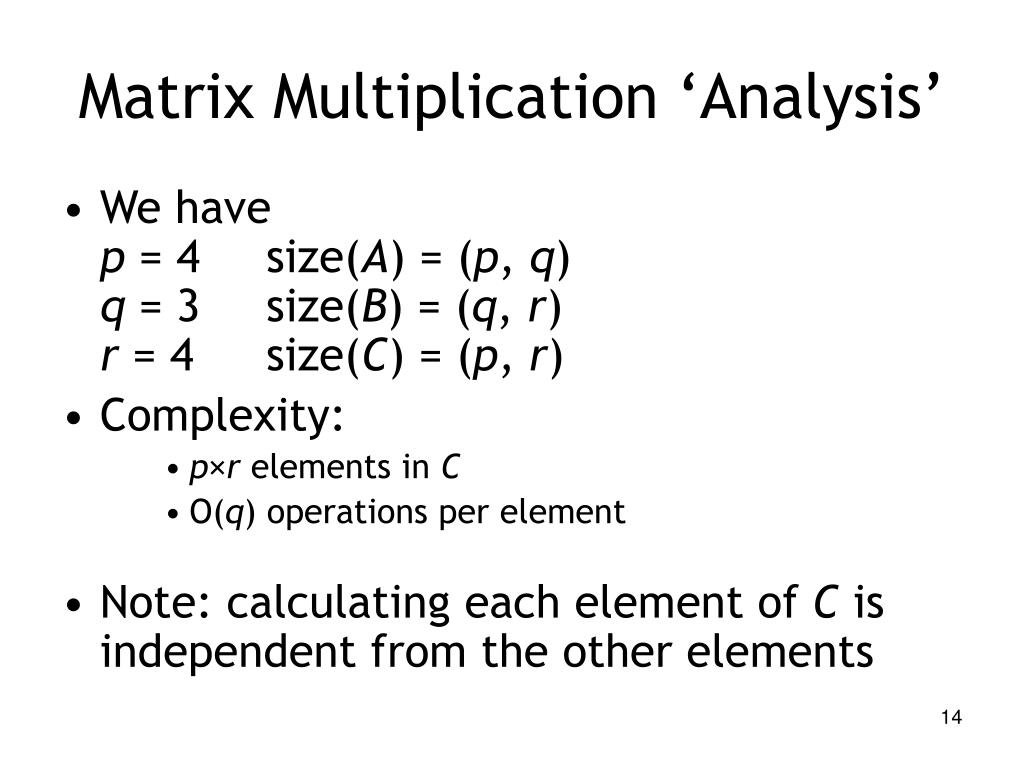 Matrix Multiplication ‘Analysis’

• We have
$p = 4$ size($A$) = ($p$, $q$)
$q = 3$ size($B$) = ($q$, $r$)
$r = 4$ size($C$) = ($p$, $r$)

• Complexity:
  • $p \times r$ elements in $C$
  • O($q$) operations per element

• Note: calculating each element of $C$ is independent from the other elements

14